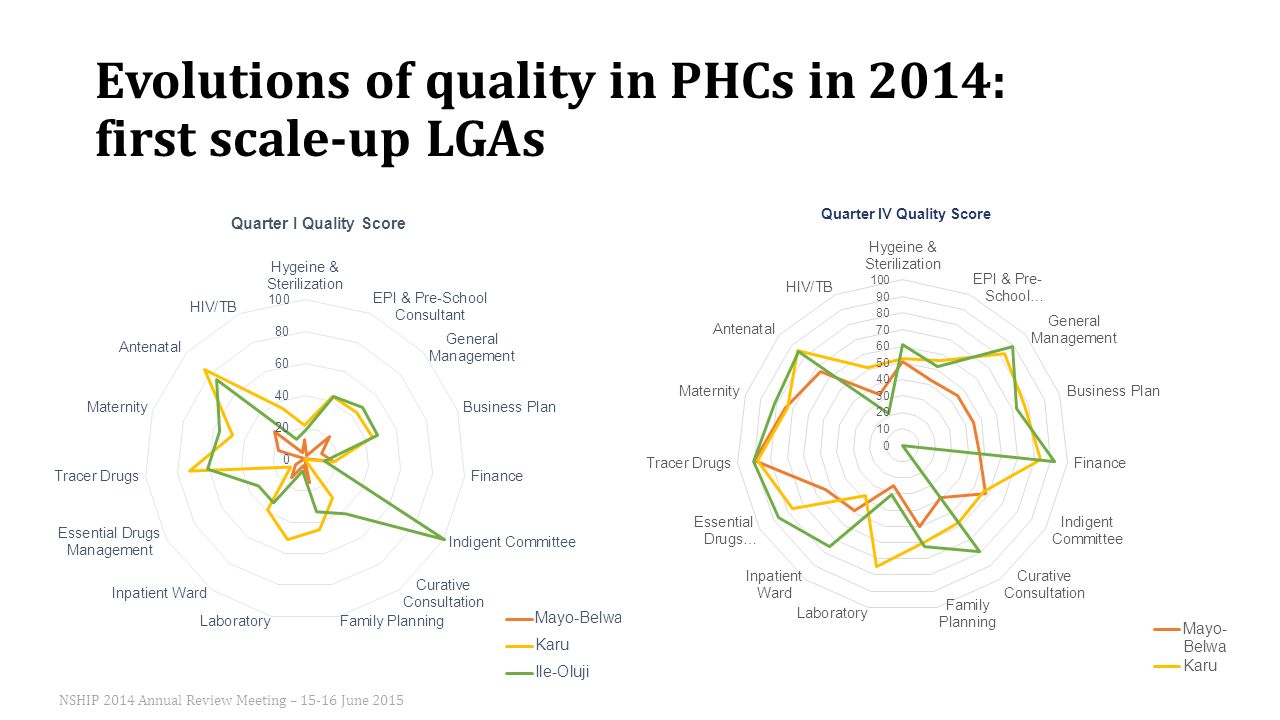 Evolutions of quality in PHCs in 2014: first scale-up LGAs

Quarter I Quality Score

Hygeine & Sterilization
EPI & Pre-School Consultant
General Management
Business Plan
Finance
Indigent Committee
Curative Consultation
Family Planning
Laboratory
Inpatient Ward
Essential Drugs Management
Tracer Drugs
Maternity
Antenatal
HIV/TB

100
80
60
40
20
0

Mayo-Belwa
Karu
Ile-Oluji

Quarter IV Quality Score

Hygeine & Sterilization
EPI & Pre-School…
General Management
Business Plan
Finance
Indigent Committee
Curative Consultation
Family Planning
Laboratory
Inpatient Ward
Essential Drugs…
Tracer Drugs
Maternity
Antenatal
HIV/TB

100
90
80
70
60
50
40
30
20
10
0

Mayo-Belwa
Karu

NSHIP 2014 Annual Review Meeting – 15-16 June 2015